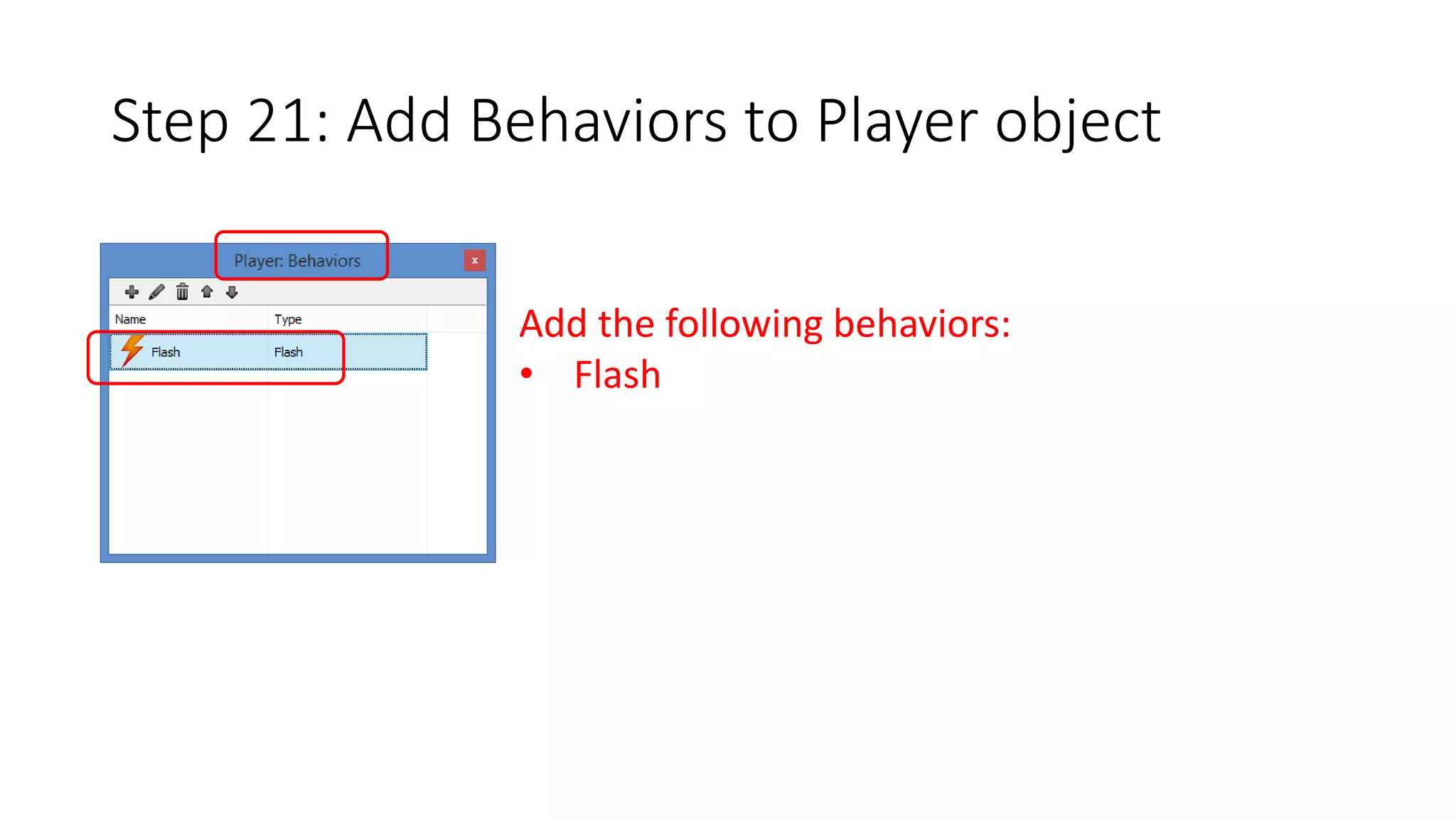 Step 21: Add Behaviors to Player object

Player: Behaviors

x

| Name | Type |
|---|---|
| Flash | Flash |

Add the following behaviors:
• Flash